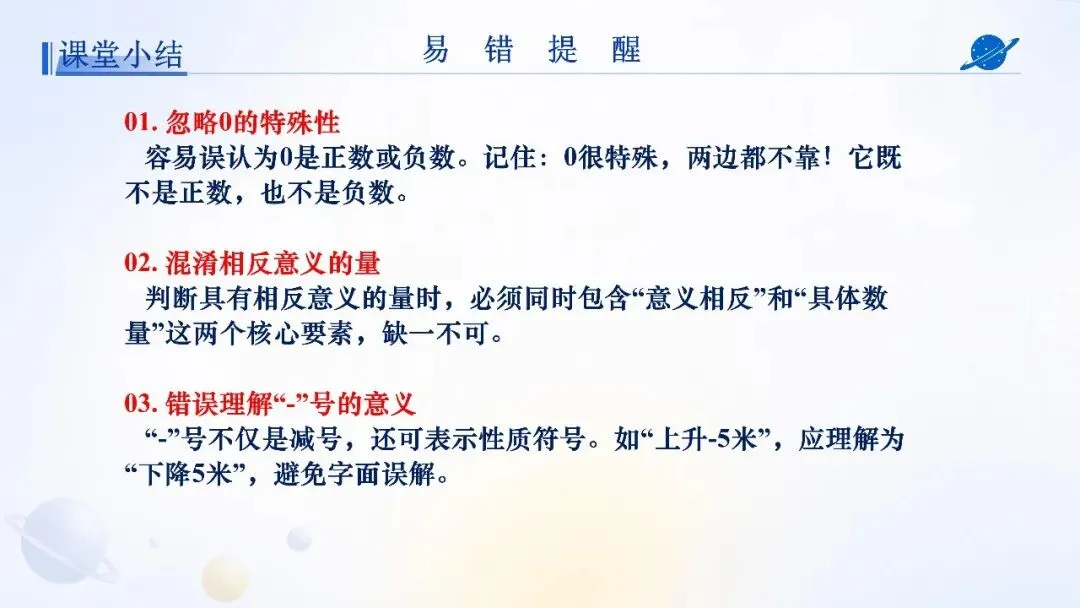 课堂小结

易 错 提 醒

01. 忽略0的特殊性
容易误认为0是正数或负数。记住：0很特殊，两边都不靠！它既不是正数，也不是负数。

02. 混淆相反意义的量
判断具有相反意义的量时，必须同时包含“意义相反”和“具体数量”这两个核心要素，缺一不可。

03. 错误理解“-”号的意义
“-”号不仅是减号，还可表示性质符号。如“上升-5米”，应理解为“下降5米”，避免字面误解。